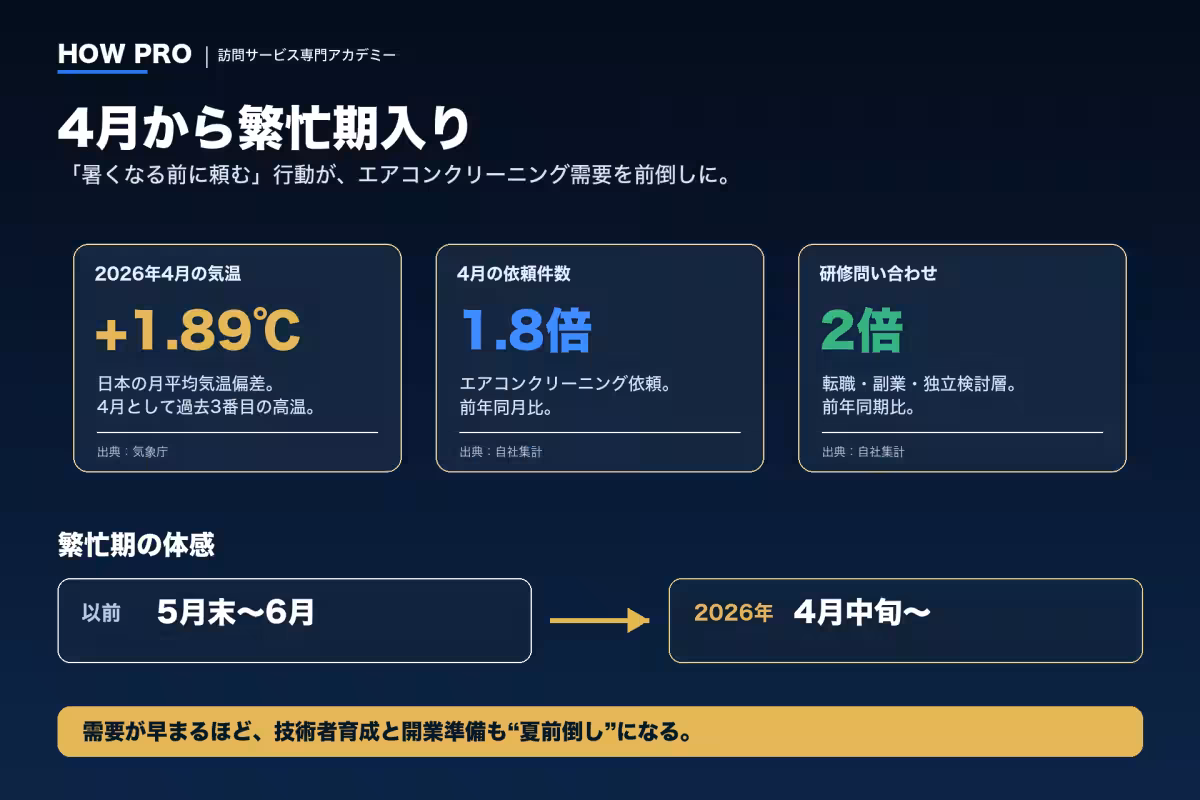 HOW PRO | 訪問サービス専門アカデミー

4月から繁忙期入り

「暑くなる前に頼む」行動が、エアコンクリーニング需要を前倒しに。

2026年4月の気温

+1.89℃

日本の月平均気温偏差。
4月として過去3番目の高温。

出典：気象庁

4月の依頼件数

1.8倍

エアコンクリーニング依頼。
前年同月比。

出典：自社集計

研修問い合わせ

2倍

転職・副業・独立検討層。
前年同期比。

出典：自社集計

繁忙期の体感

以前 5月末〜6月

2026年 4月中旬〜

需要が早まるほど、技術者育成と開業準備も“夏前倒し”になる。